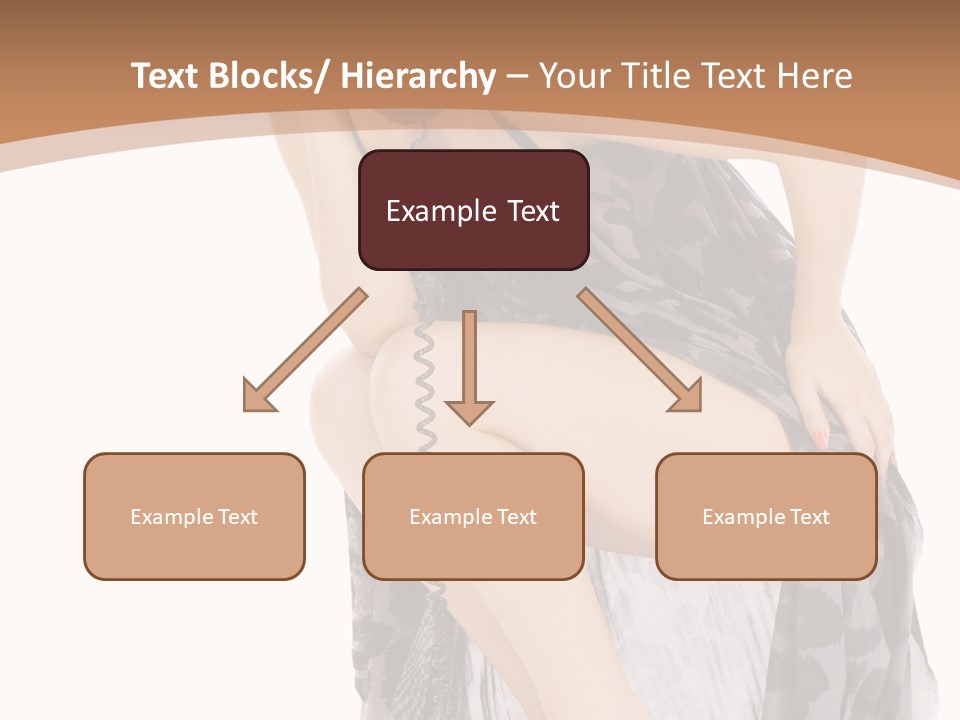 Text Blocks/ Hierarchy – Your Title Text Here

Example Text

Example Text

Example Text

Example Text